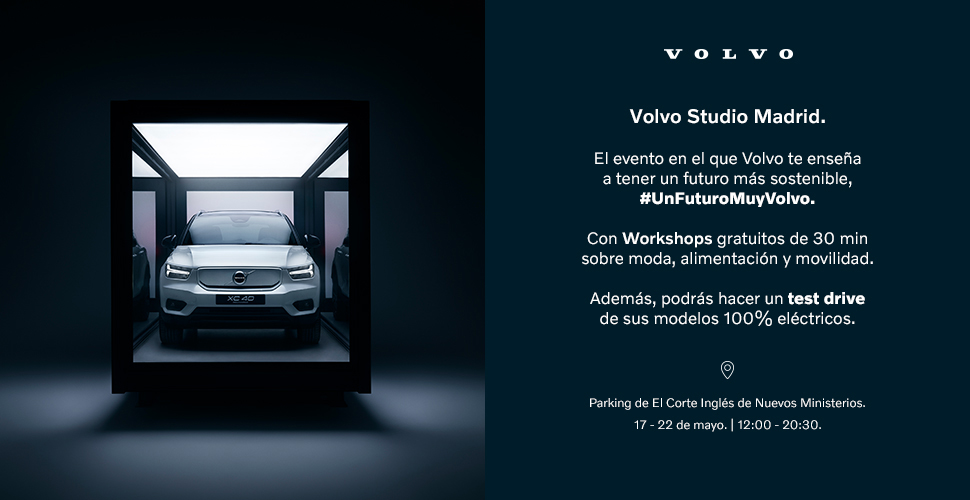 XC40

VOLVO

Volvo Studio Madrid.

El evento en el que Volvo te enseña a tener un futuro más sostenible, #UnFuturoMuyVolvo.

Con Workshops gratuitos de 30 min sobre moda, alimentación y movilidad.

Además, podrás hacer un test drive de sus modelos 100% eléctricos.

Parking de El Corte Inglés de Nuevos Ministerios.
17 - 22 de mayo. | 12:00 - 20:30.